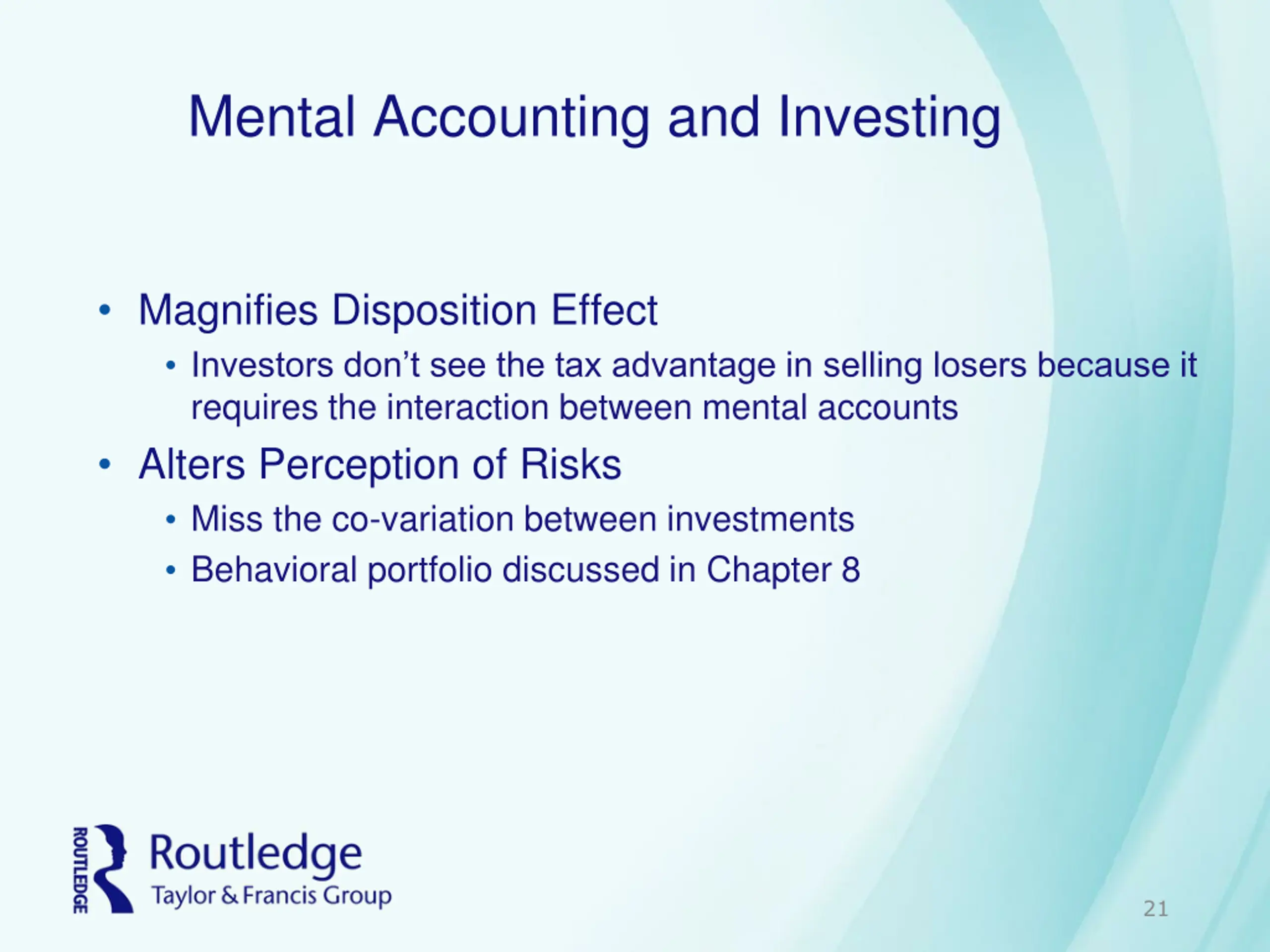 Mental Accounting and Investing

• Magnifies Disposition Effect
  • Investors don’t see the tax advantage in selling losers because it requires the interaction between mental accounts
• Alters Perception of Risks
  • Miss the co-variation between investments
  • Behavioral portfolio discussed in Chapter 8

ROUTLEDGE
Routledge
Taylor & Francis Group

21